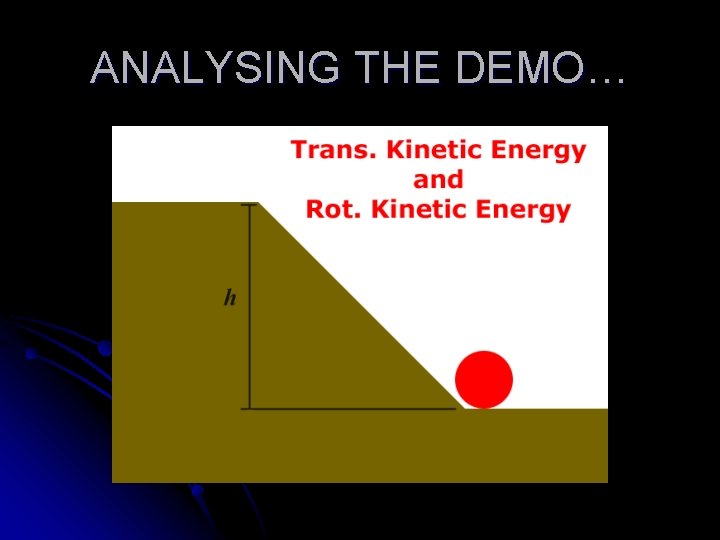 ANALYSING THE DEMO…

Trans. Kinetic Energy
and
Rot. Kinetic Energy

$h$